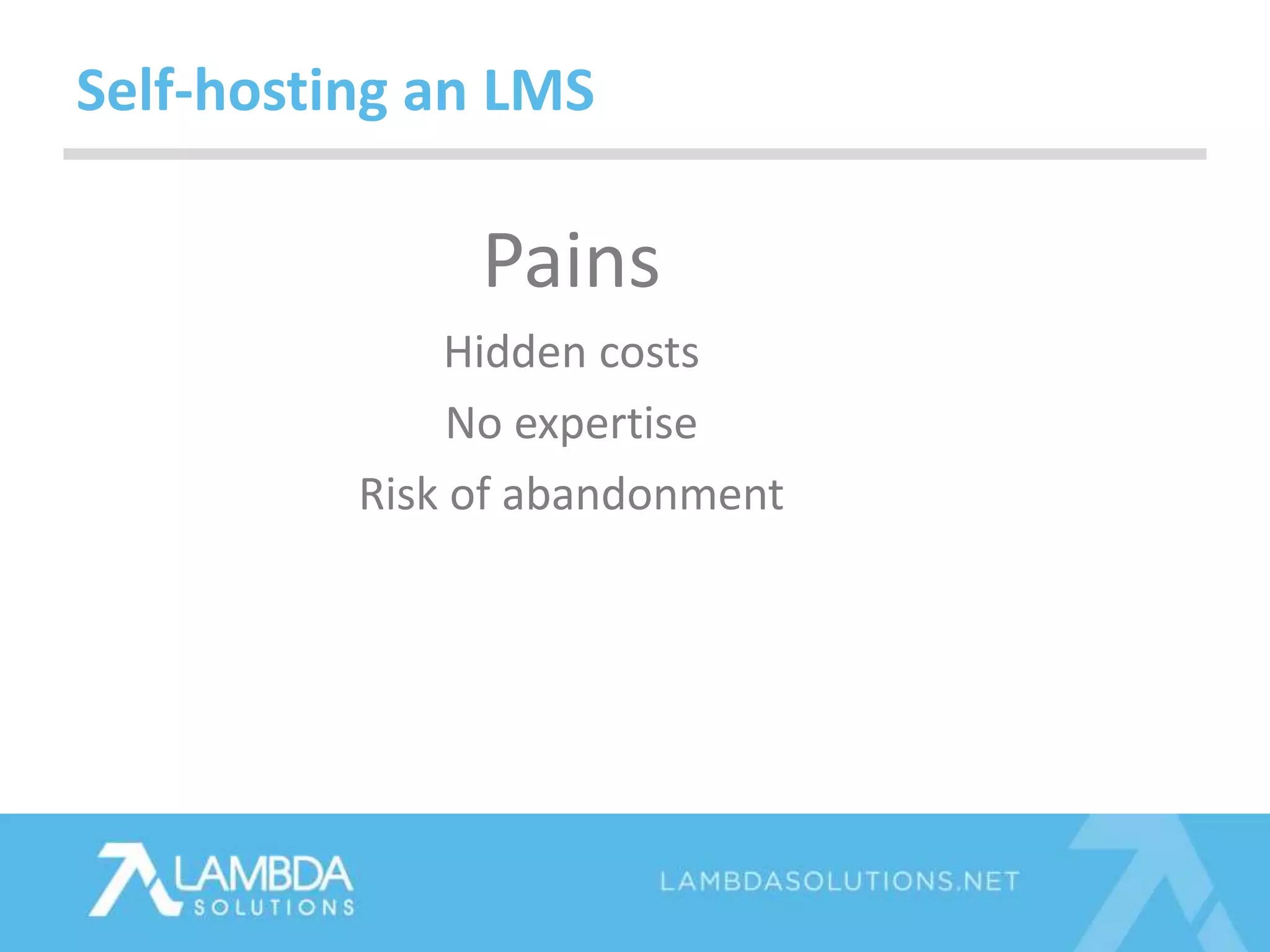 Self-hosting an LMS

Pains

Hidden costs

No expertise

Risk of abandonment

LAMBDA SOLUTIONS

LAMBDASOLUTIONS.NET